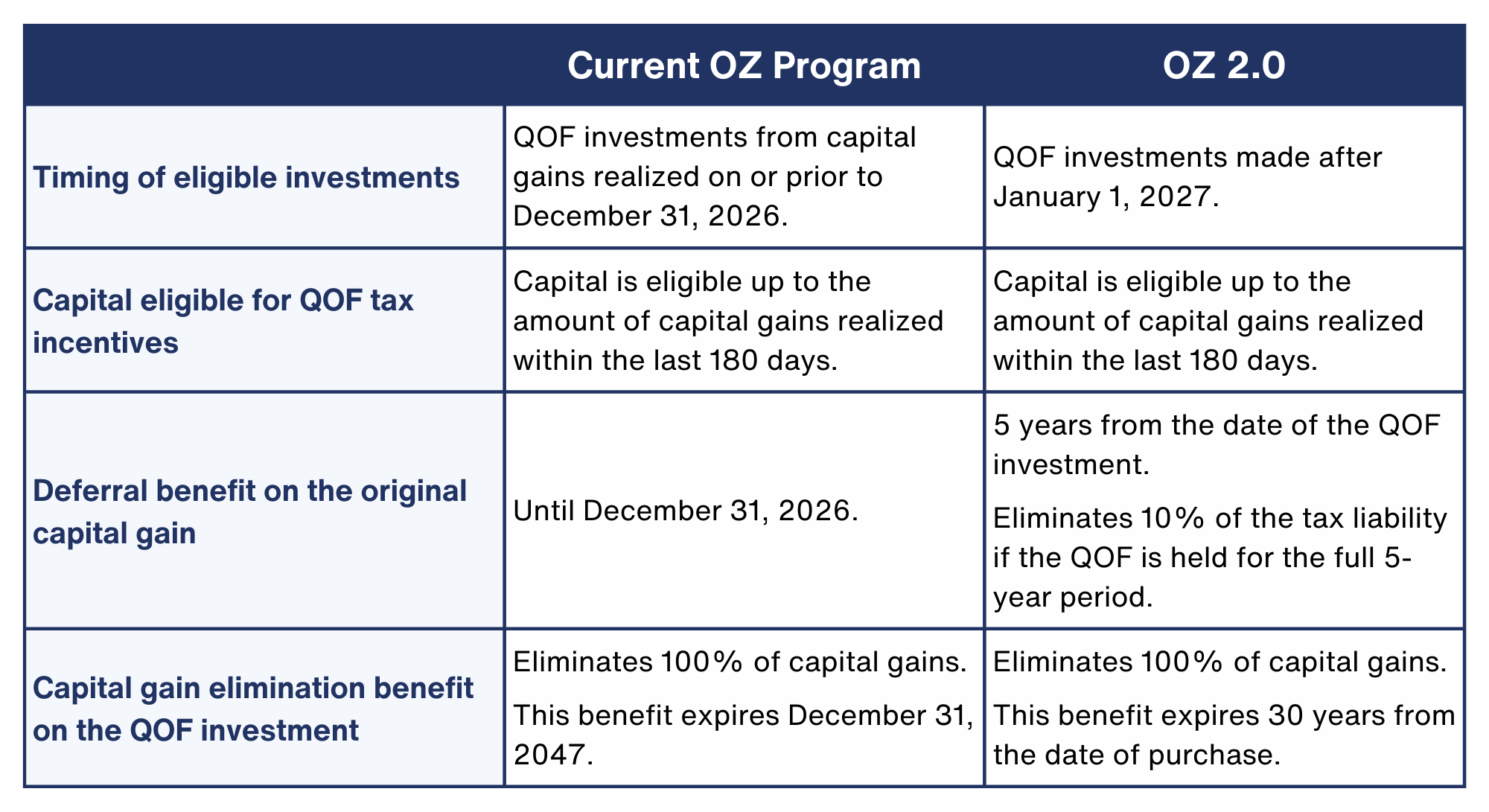 | | Current OZ Program | OZ 2.0 |
|---|---|---|
| Timing of eligible investments | QOF investments from capital gains realized on or prior to December 31, 2026. | QOF investments made after January 1, 2027. |
| Capital eligible for QOF tax incentives | Capital is eligible up to the amount of capital gains realized within the last 180 days. | Capital is eligible up to the amount of capital gains realized within the last 180 days. |
| Deferral benefit on the original capital gain | Until December 31, 2026. | 5 years from the date of the QOF investment. Eliminates 10% of the tax liability if the QOF is held for the full 5-year period. |
| Capital gain elimination benefit on the QOF investment | Eliminates 100% of capital gains. This benefit expires December 31, 2047. | Eliminates 100% of capital gains. This benefit expires 30 years from the date of purchase. |